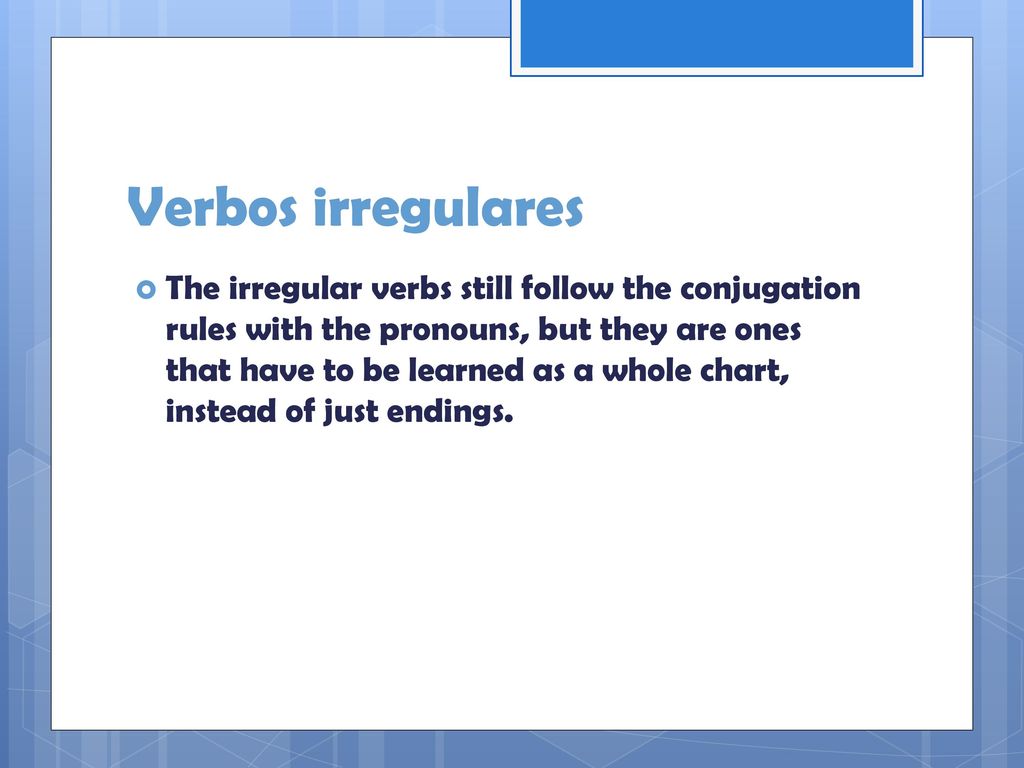 Verbos irregulares

The irregular verbs still follow the conjugation rules with the pronouns, but they are ones that have to be learned as a whole chart, instead of just endings.